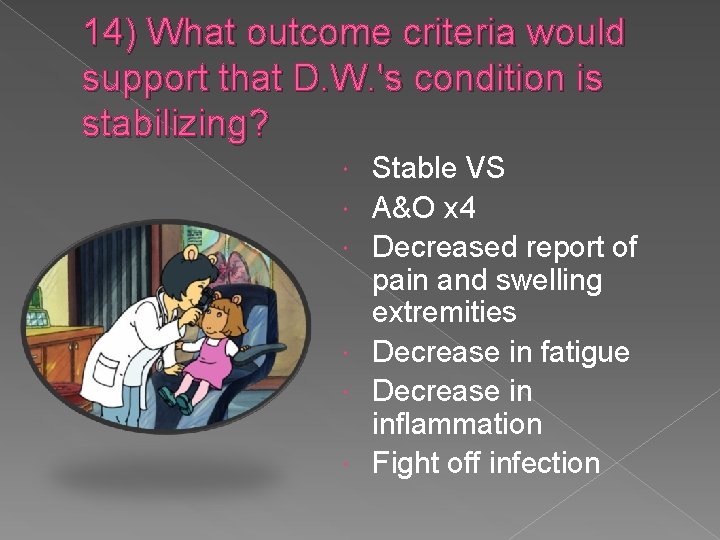 14) What outcome criteria would support that D.W.'s condition is stabilizing?

- Stable VS
- A&O x4
- Decreased report of pain and swelling extremities
- Decrease in fatigue
- Decrease in inflammation
- Fight off infection